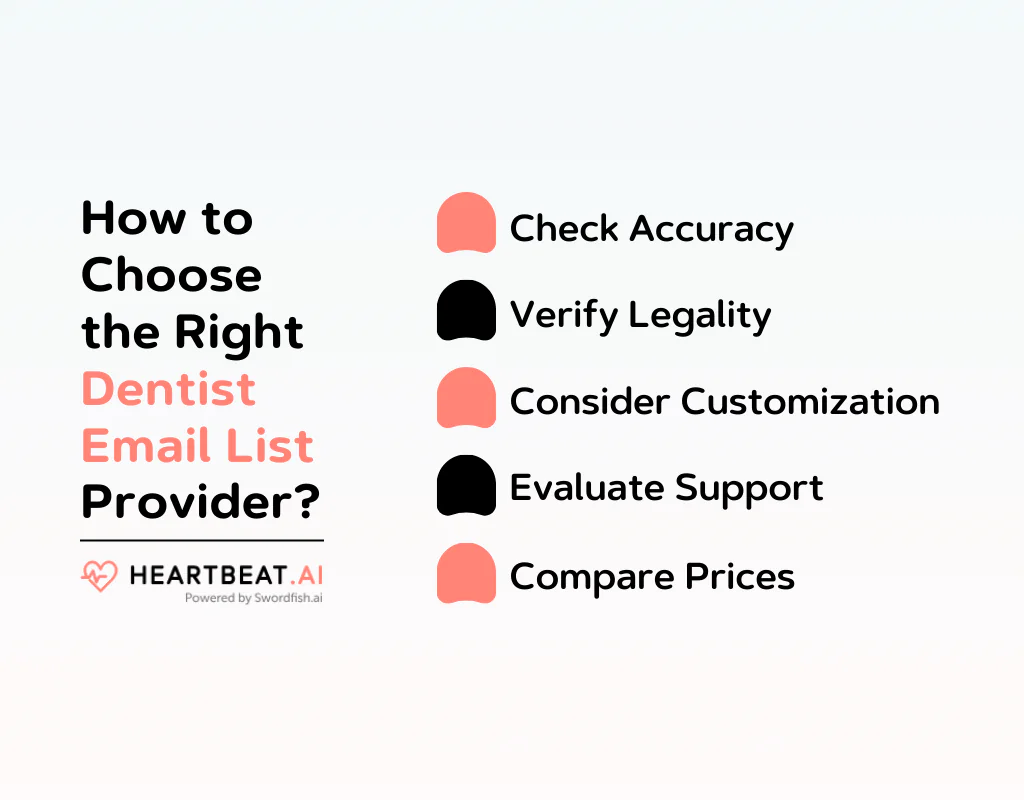 How to Choose the Right Dentist Email List Provider?

HEARTBEAT.AI
Powered by Swordfish.ai

Check Accuracy

Verify Legality

Consider Customization

Evaluate Support

Compare Prices